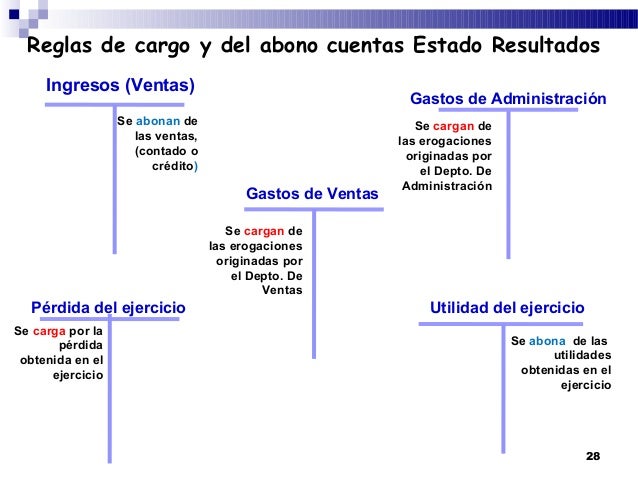 Reglas de cargo y del abono cuentas Estado Resultados

Ingresos (Ventas)

Se abonan de las ventas, (contado o crédito)

Gastos de Administración

Se cargan de las erogaciones originadas por el Depto. De Administración

Gastos de Ventas

Se cargan de las erogaciones originadas por el Depto. De Ventas

Pérdida del ejercicio

Se carga por la pérdida obtenida en el ejercicio

Utilidad del ejercicio

Se abona de las utilidades obtenidas en el ejercicio

28